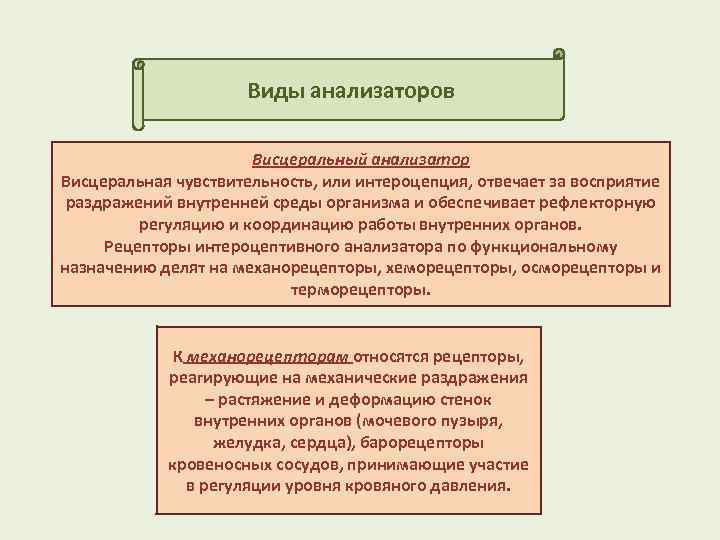 Виды анализаторов

Висцеральный анализатор
Висцеральная чувствительность, или интероцепция, отвечает за восприятие раздражений внутренней среды организма и обеспечивает рефлекторную регуляцию и координацию работы внутренних органов.
Рецепторы интероцептивного анализатора по функциональному назначению делят на механорецепторы, хеморецепторы, осморецепторы и терморецепторы.

К механорецепторам относятся рецепторы, реагирующие на механические раздражения – растяжение и деформацию стенок внутренних органов (мочевого пузыря, желудка, сердца), барорецепторы кровеносных сосудов, принимающие участие в регуляции уровня кровяного давления.